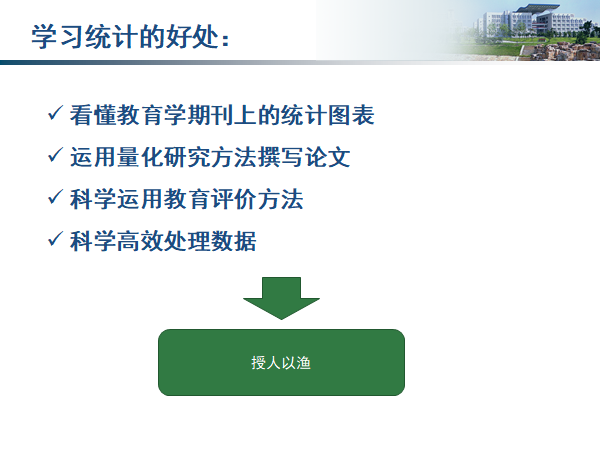 学习统计的好处：

✓ 看懂教育学期刊上的统计图表

✓ 运用量化研究方法撰写论文

✓ 科学运用教育评价方法

✓ 科学高效处理数据

授人以渔